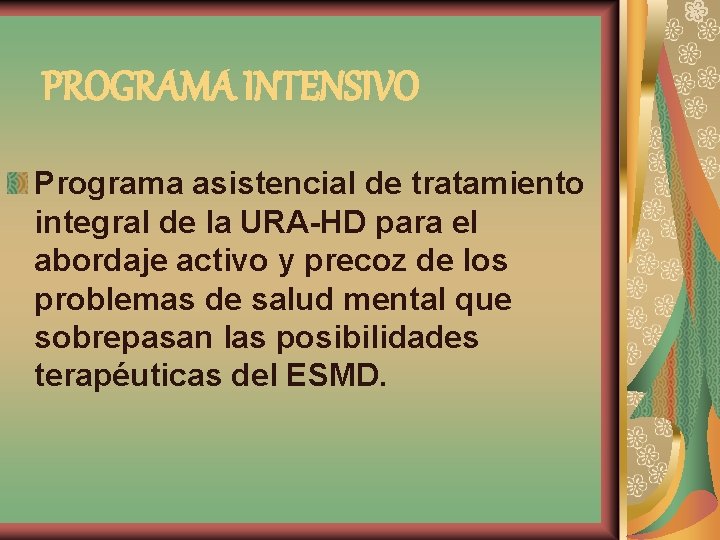 PROGRAMA INTENSIVO

Programa asistencial de tratamiento integral de la URA-HD para el abordaje activo y precoz de los problemas de salud mental que sobrepasan las posibilidades terapéuticas del ESMD.